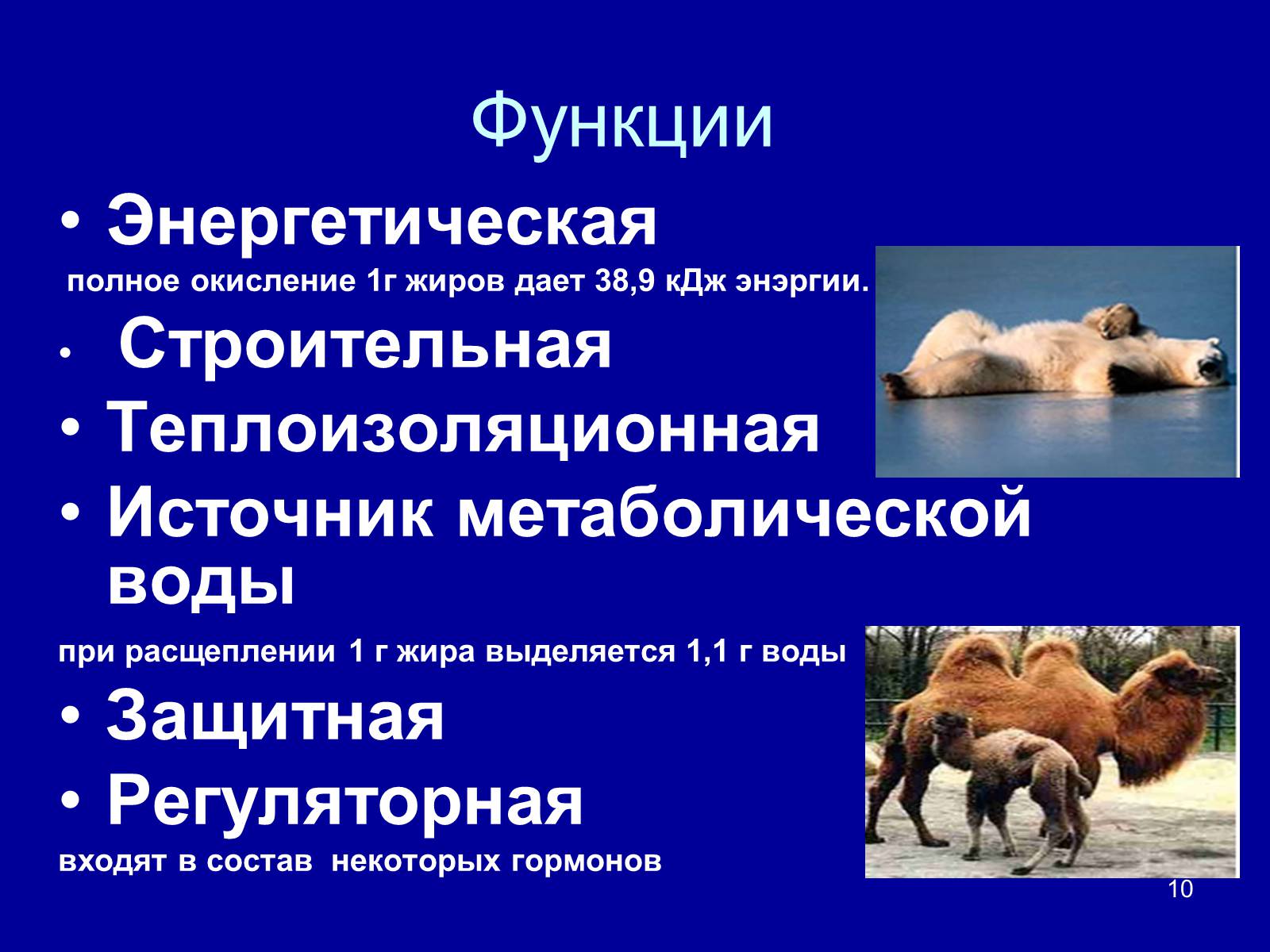 Функции

• Энергетическая

полное окисление 1г жиров дает 38,9 кДж энэргии.

• Строительная

• Теплоизоляционная

• Источник метаболической воды

при расщеплении 1 г жира выделяется 1,1 г воды

• Защитная

• Регуляторная

входят в состав некоторых гормонов

10